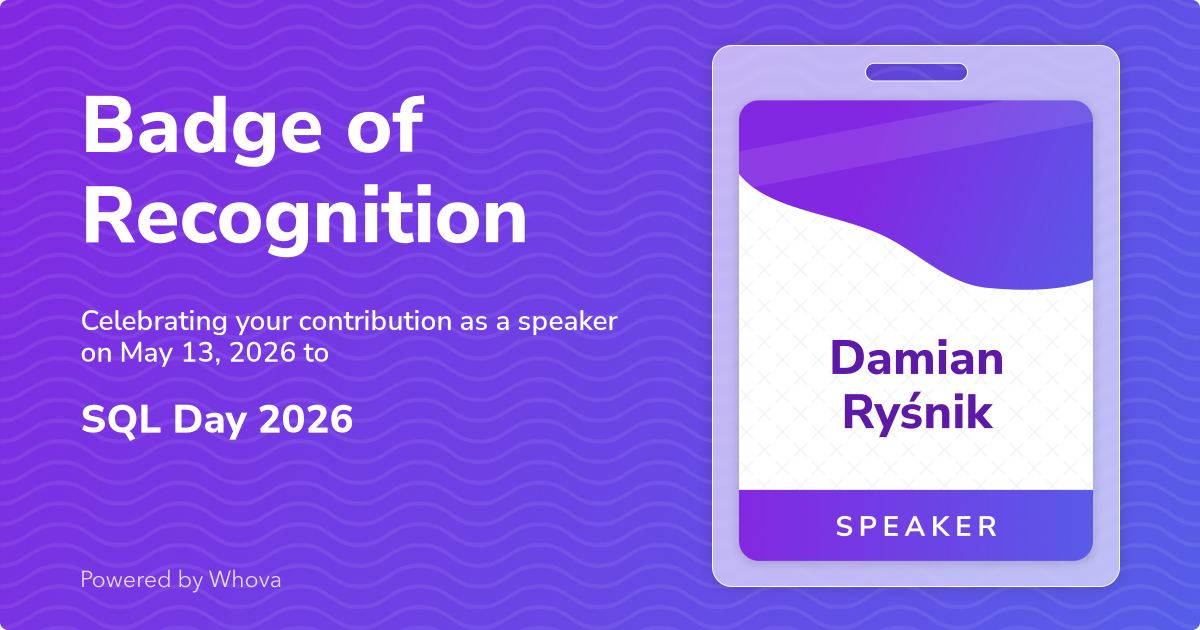 Badge of Recognition

Celebrating your contribution as a speaker on May 13, 2026 to

SQL Day 2026

Powered by Whova

Damian Ryśnik

SPEAKER